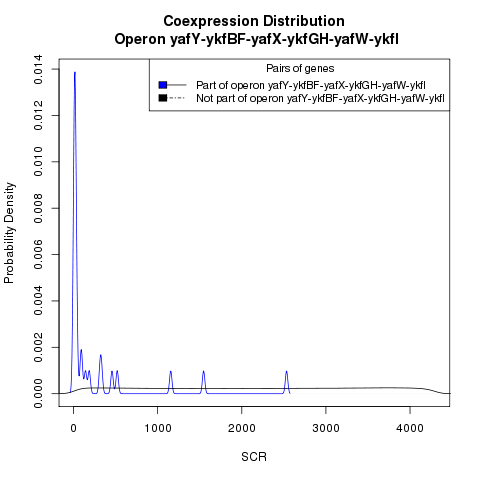 Coexpression Distribution
Operon yafY-ykfBF-yafX-ykfGH-yafW-ykfI

Pairs of genes
Part of operon yafY-ykfBF-yafX-ykfGH-yafW-ykfI
Not part of operon yafY-ykfBF-yafX-ykfGH-yafW-ykfI

Probability Density

0.014
0.012
0.010
0.008
0.006
0.004
0.002
0.000

0
1000
2000
3000
4000

SCR